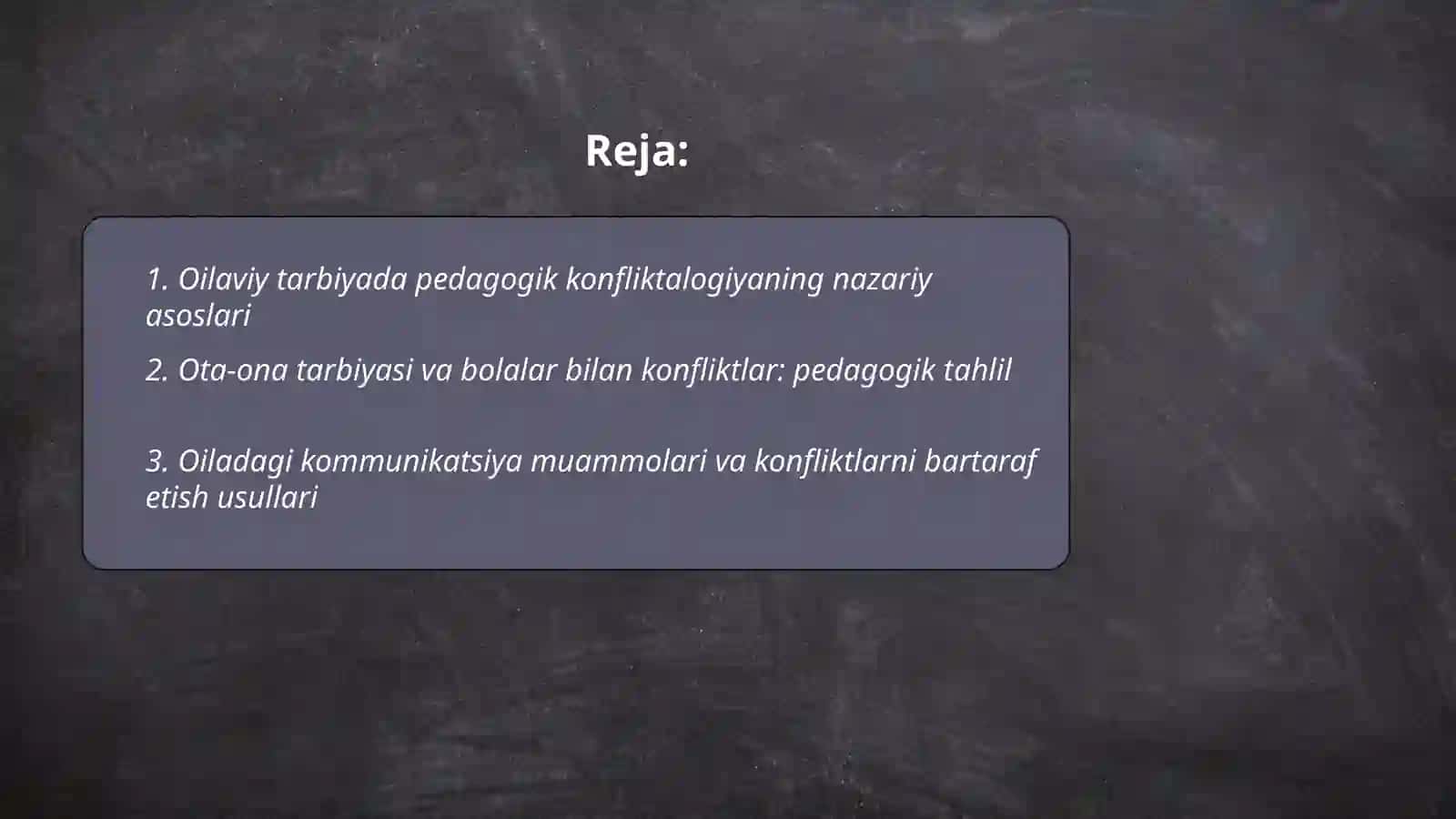 Reja:

1. Oilaviy tarbiyada pedagogik konfliktalogiyaning nazariy asoslari

2. Ota-ona tarbiyasi va bolalar bilan konfliktlar: pedagogik tahlil

3. Oiladagi kommunikatsiya muammolari va konfliktlarni bartaraf etish usullari